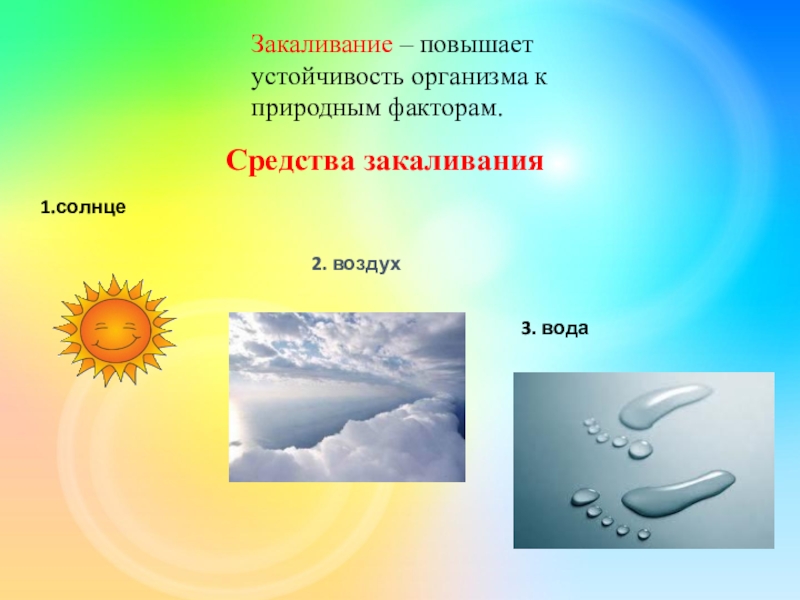 Закаливание – повышает устойчивость организма к природным факторам.

Средства закаливания

1.солнце

2. воздух

3. вода